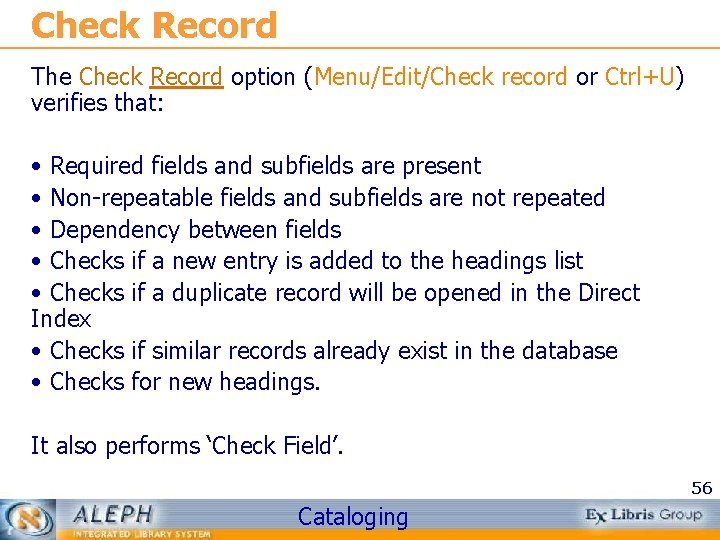 Check Record

The Check Record option (Menu/Edit/Check record or Ctrl+U) verifies that:

• Required fields and subfields are present
• Non-repeatable fields and subfields are not repeated
• Dependency between fields
• Checks if a new entry is added to the headings list
• Checks if a duplicate record will be opened in the Direct Index
• Checks if similar records already exist in the database
• Checks for new headings.

It also performs ‘Check Field’.

56

ALEPH
INTEGRATED LIBRARY SYSTEM

Cataloging

Ex Libris Group